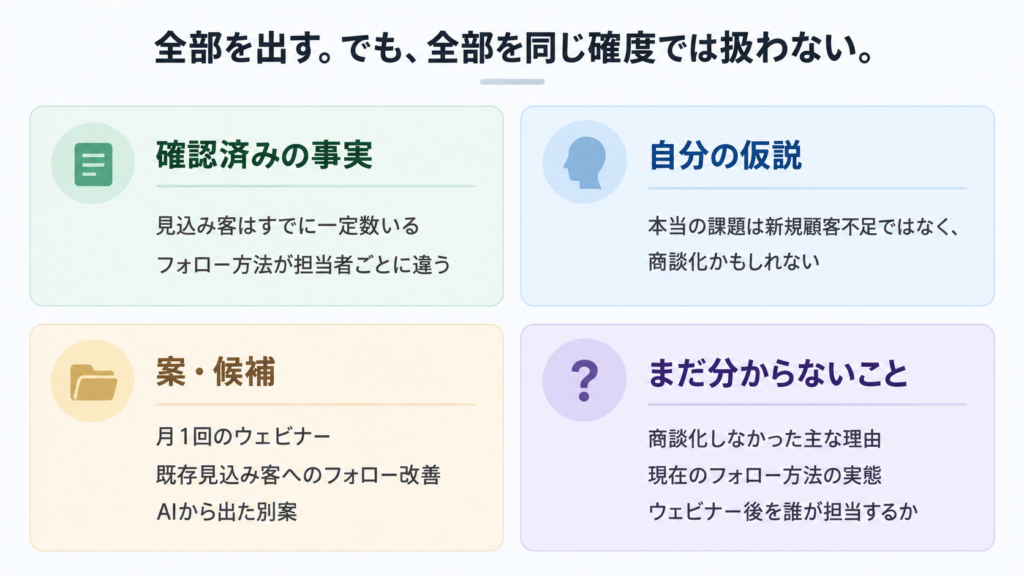 全部を出す。でも、全部を同じ確度では扱わない。

確認済みの事実

見込み客はすでに一定数いる
フォロー方法が担当者ごとに違う

自分の仮説

本当の課題は新規顧客不足ではなく、商談化かもしれない

案・候補

月1回のウェビナー
既存見込み客へのフォロー改善
AIから出た別案

?

まだ分からないこと

商談化しなかった主な理由
現在のフォロー方法の実態
ウェビナー後を誰が担当するか